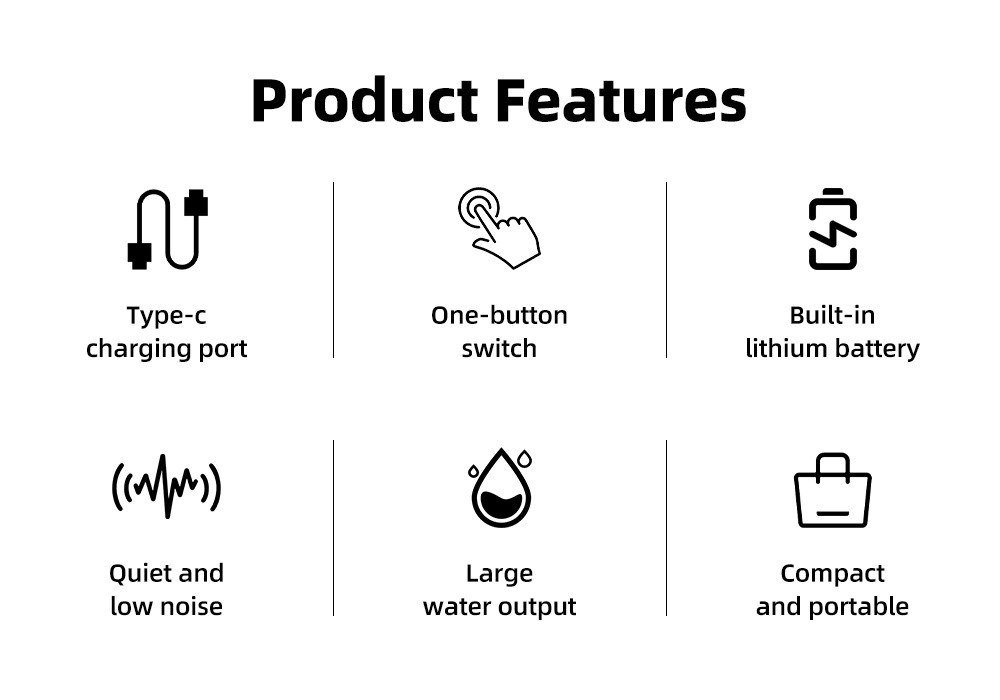 Product Features

Type-c
charging port

One-button
switch

Built-in
lithium battery

Quiet and
low noise

Large
water output

Compact
and portable